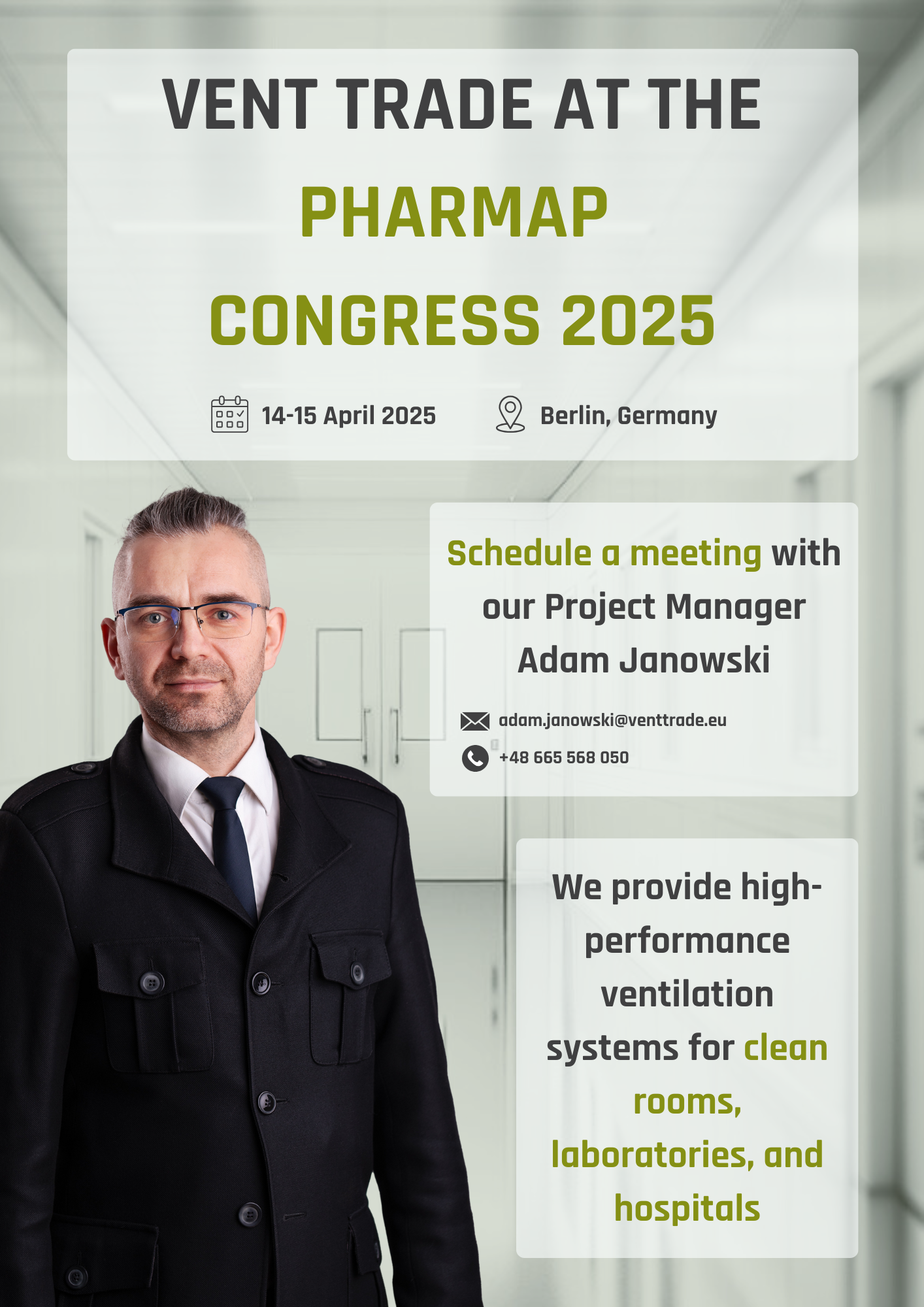 VENT TRADE AT THE PHARMAP CONGRESS 2025

14-15 April 2025

Berlin, Germany

Schedule a meeting with our Project Manager Adam Janowski

adam.janowski@venttrade.eu

+48 665 568 050

We provide high-performance ventilation systems for clean rooms, laboratories, and hospitals